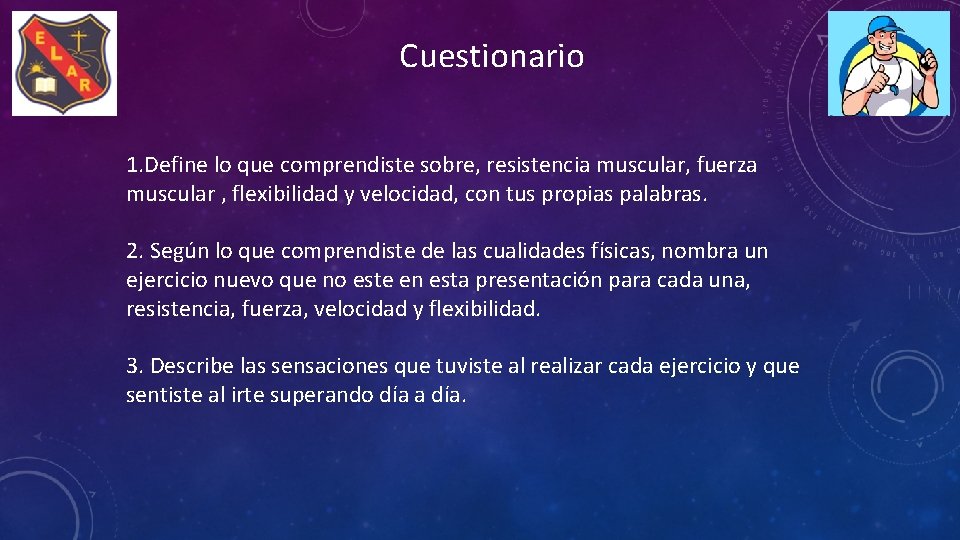 E L A R

Cuestionario

1.Define lo que comprendiste sobre, resistencia muscular, fuerza muscular , flexibilidad y velocidad, con tus propias palabras.

2. Según lo que comprendiste de las cualidades físicas, nombra un ejercicio nuevo que no este en esta presentación para cada una, resistencia, fuerza, velocidad y flexibilidad.

3. Describe las sensaciones que tuviste al realizar cada ejercicio y que sentiste al irte superando día a día.